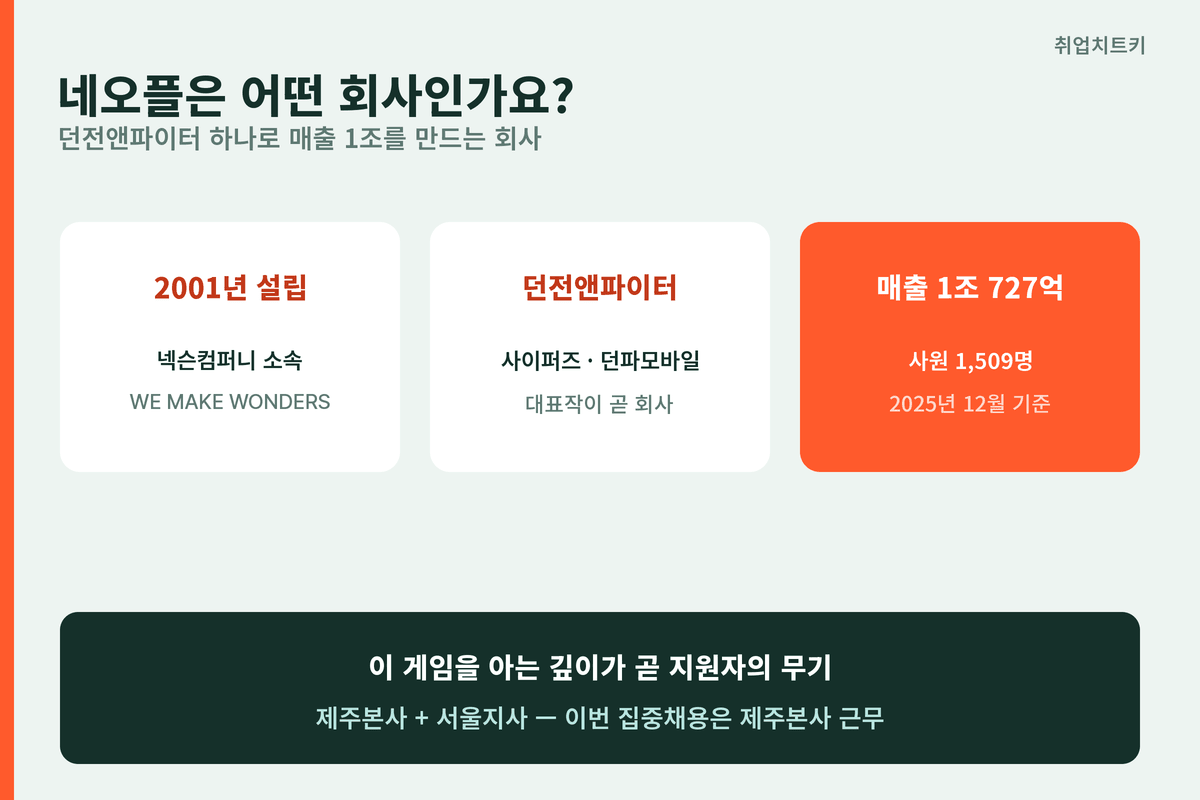 취업치트키

네오플은 어떤 회사인가요?
던전앤파이터 하나로 매출 1조를 만드는 회사

2001년 설립
넥슨컴퍼니 소속
WE MAKE WONDERS

던전앤파이터
사이퍼즈 · 던파모바일
대표작이 곧 회사

매출 1조 727억
사원 1,509명
2025년 12월 기준

이 게임을 아는 깊이가 곧 지원자의 무기
제주본사 + 서울지사 — 이번 집중채용은 제주본사 근무